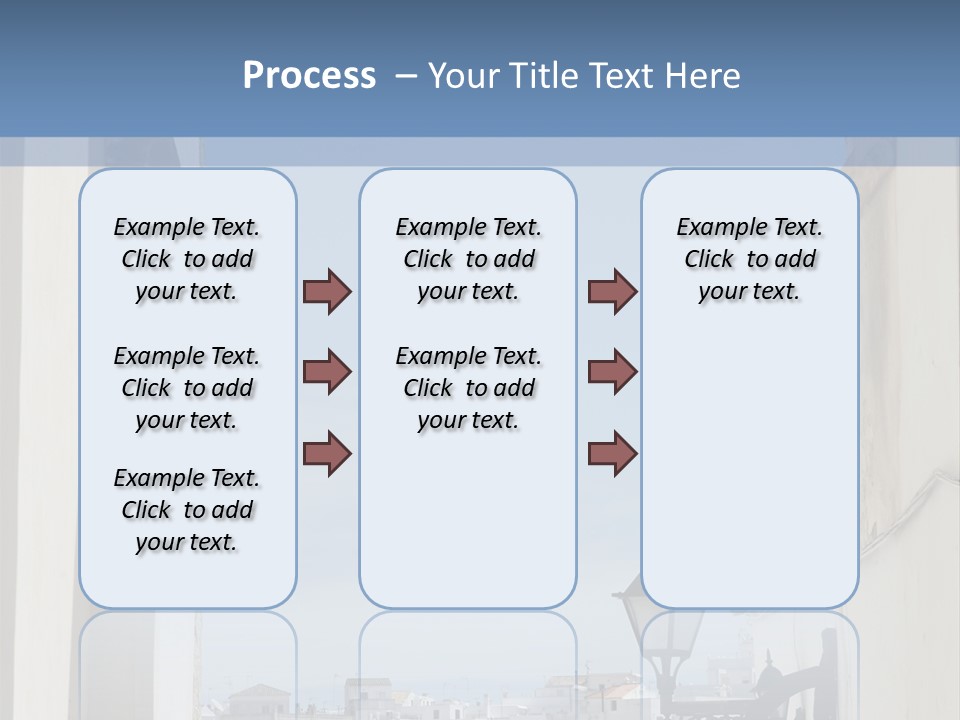 Process – Your Title Text Here

Example Text. Click to add your text.

Example Text. Click to add your text.

Example Text. Click to add your text.

Example Text. Click to add your text.

Example Text. Click to add your text.

Example Text. Click to add your text.